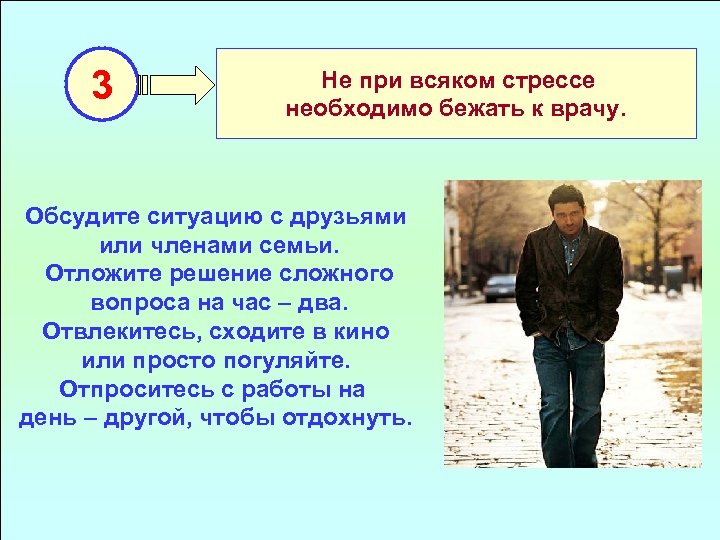 3

Не при всяком стрессе необходимо бежать к врачу.

Обсудите ситуацию с друзьями или членами семьи.
Отложите решение сложного вопроса на час – два.
Отвлекитесь, сходите в кино или просто погуляйте.
Отпроситесь с работы на день – другой, чтобы отдохнуть.